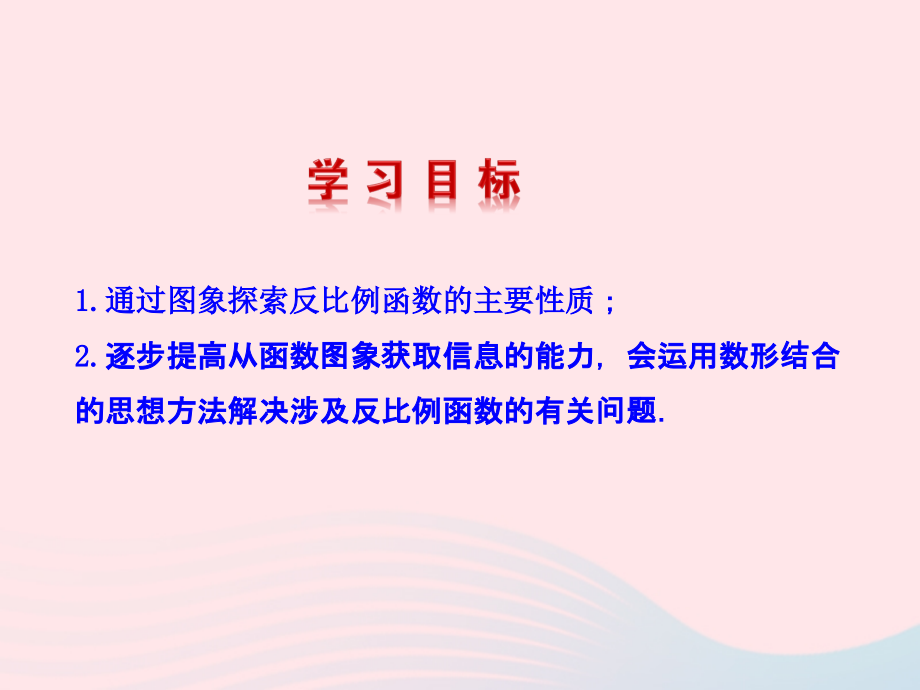 学习目标

1.通过图象探索反比例函数的主要性质；

2.逐步提高从函数图象获取信息的能力，会运用数形结合的思想方法解决涉及反比例函数的有关问题.